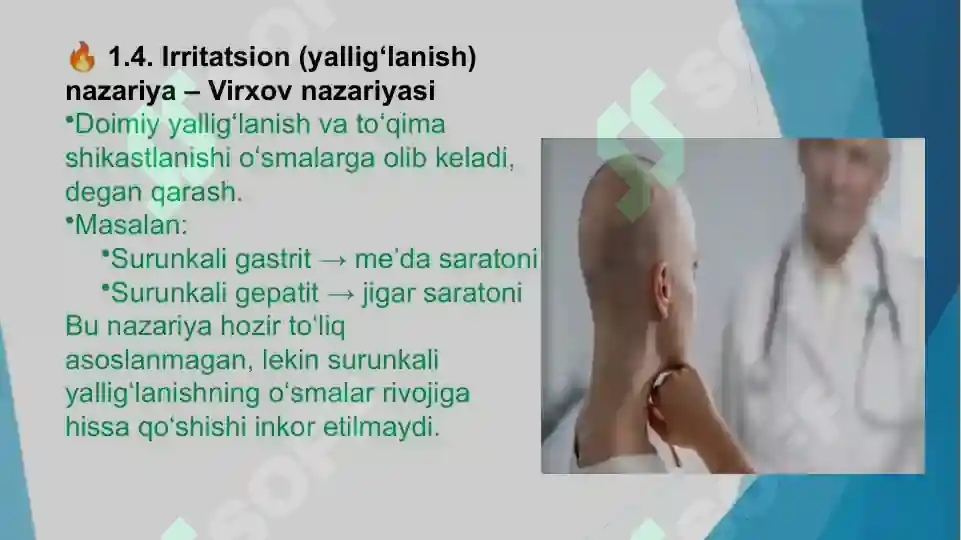 🔥 1.4. Irritatsion (yallig‘lanish) nazariya – Virxov nazariyasi

•Doimiy yallig‘lanish va to‘qima shikastlanishi o‘smalarga olib keladi, degan qarash.

•Masalan:

•Surunkali gastrit → me’da saratoni

•Surunkali gepatit → jigar saratoni

Bu nazariya hozir to‘liq asoslanmagan, lekin surunkali yallig‘lanishning o‘smalar rivojiga hissa qo‘shishi inkor etilmaydi.